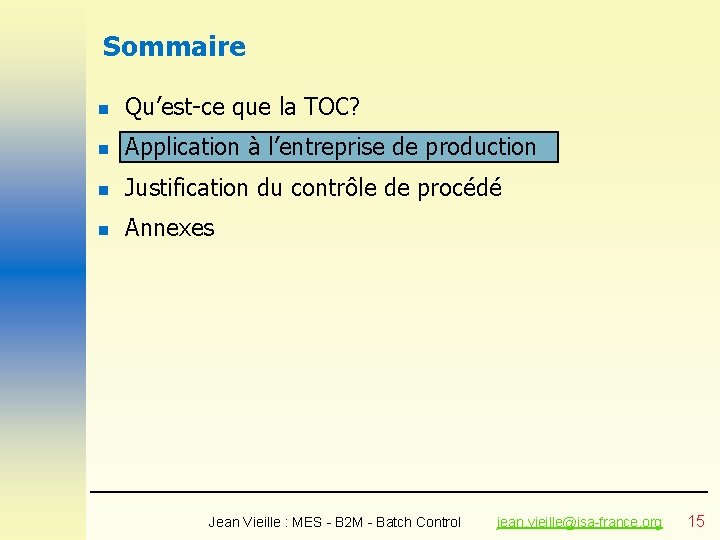 Sommaire

- Qu’est-ce que la TOC?
- Application à l’entreprise de production
- Justification du contrôle de procédé
- Annexes

Jean Vieille : MES - B2M - Batch Control jean.vieille@isa-france.org 15